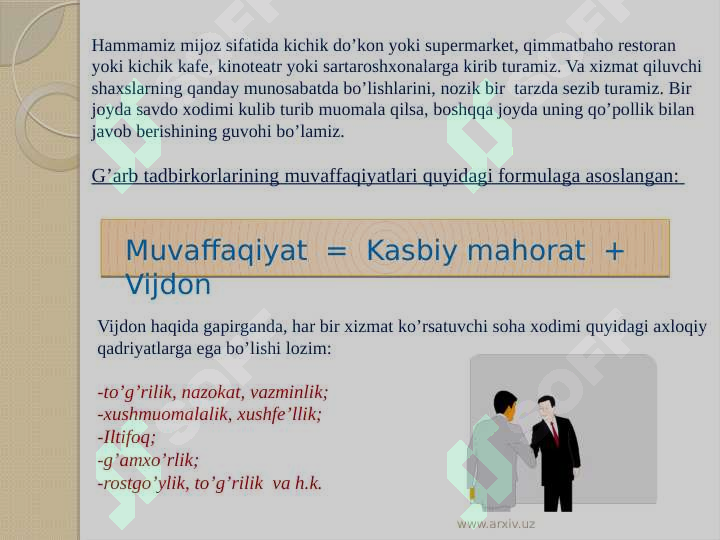 Hammamiz mijoz sifatida kichik do’kon yoki supermarket, qimmatbaho restoran yoki kichik kafe, kinoteatr yoki sartaroshxonalarga kirib turamiz. Va xizmat qiluvchi shaxslarning qanday munosabatda bo’lishlarini, nozik bir tarzda sezib turamiz. Bir joyda savdo xodimi kulib turib muomala qilsa, boshqqa joyda uning qo’pollik bilan javob berishining guvohi bo’lamiz.

G’arb tadbirkorlarining muvaffaqiyatlari quyidagi formulaga asoslangan:

Muvaffaqiyat = Kasbiy mahorat + Vijdon

Vijdon haqida gapirganda, har bir xizmat ko’rsatuvchi soha xodimi quyidagi axloqiy qadriyatlarga ega bo’lishi lozim:

-to’g’rilik, nazokat, vazminlik;
-xushmuomalalik, xushfe’llik;
-Iltifoq;
-g’amxo’rlik;
-rostgo’ylik, to’g’rilik va h.k.

www.arxiv.uz